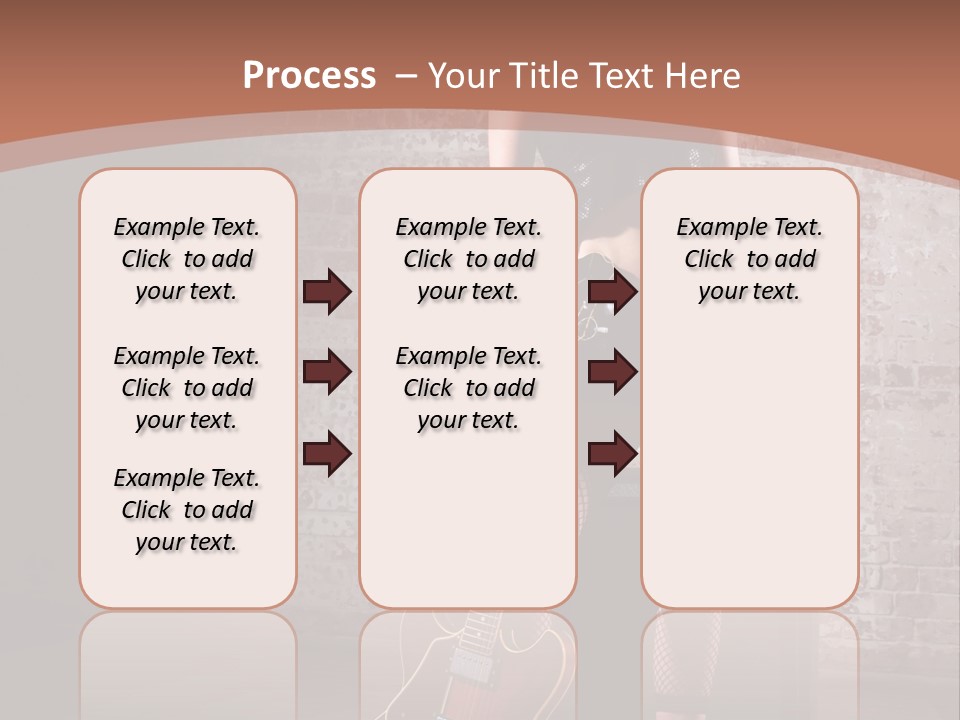 Process – Your Title Text Here

Example Text. Click to add your text.

Example Text. Click to add your text.

Example Text. Click to add your text.

Example Text. Click to add your text.

Example Text. Click to add your text.

Example Text. Click to add your text.